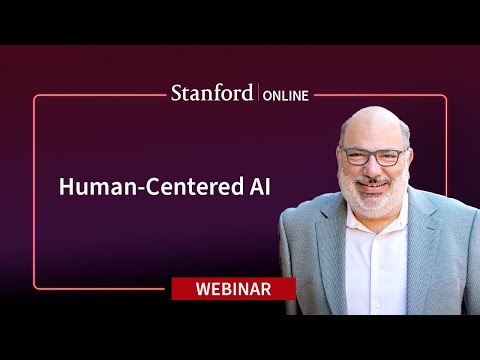 Stanford | ONLINE

Human-Centered AI

WEBINAR